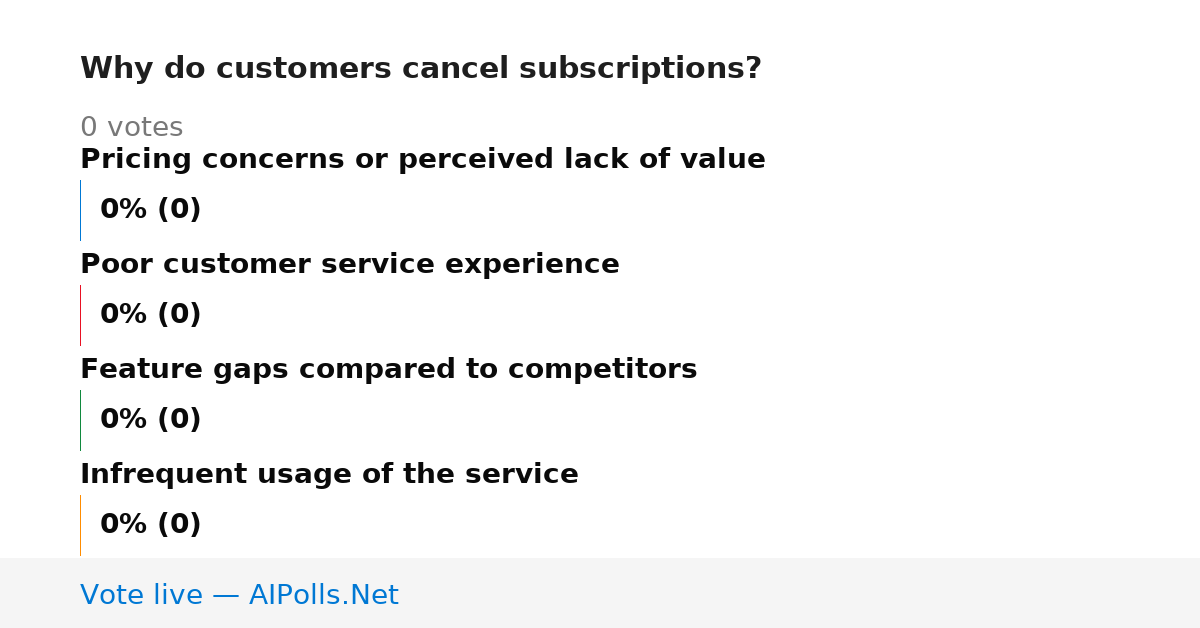 Why do customers cancel subscriptions?

0 votes

Pricing concerns or perceived lack of value

0% (0)

Poor customer service experience

0% (0)

Feature gaps compared to competitors

0% (0)

Infrequent usage of the service

0% (0)

Vote live — AIPolls.Net